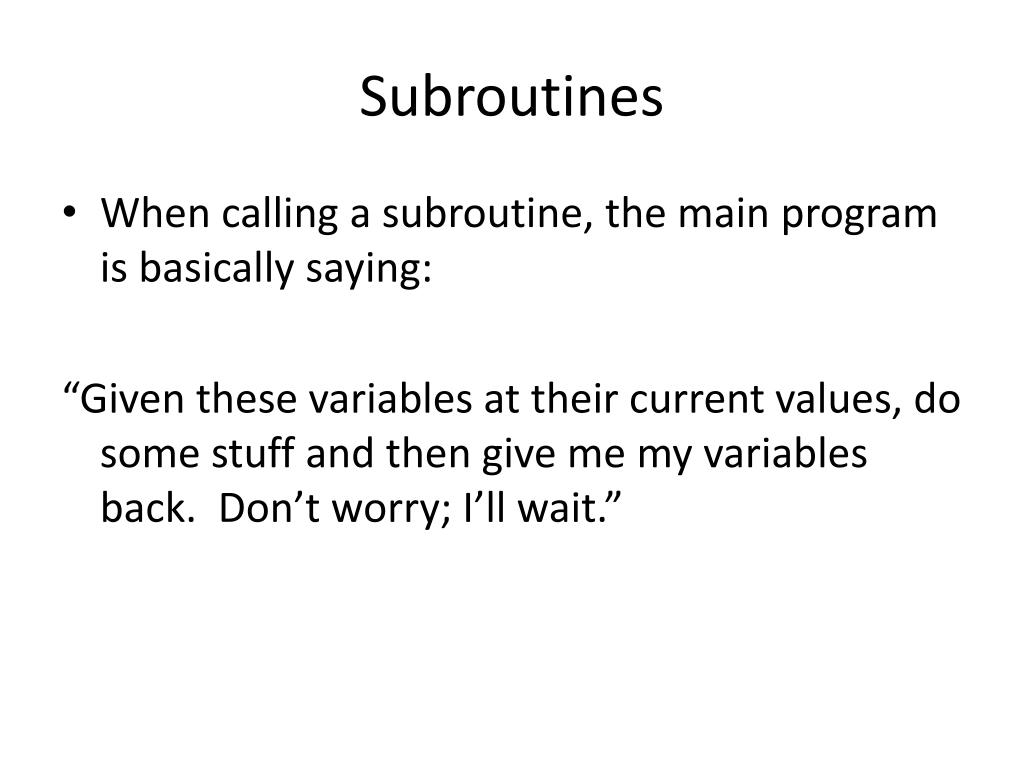 Subroutines

• When calling a subroutine, the main program is basically saying:

“Given these variables at their current values, do some stuff and then give me my variables back.  Don’t worry; I’ll wait.”